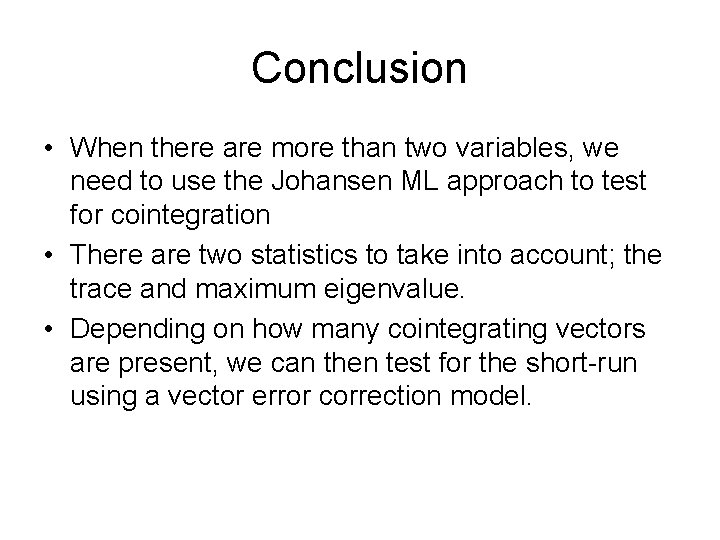 Conclusion

• When there are more than two variables, we need to use the Johansen ML approach to test for cointegration
• There are two statistics to take into account; the trace and maximum eigenvalue.
• Depending on how many cointegrating vectors are present, we can then test for the short-run using a vector error correction model.